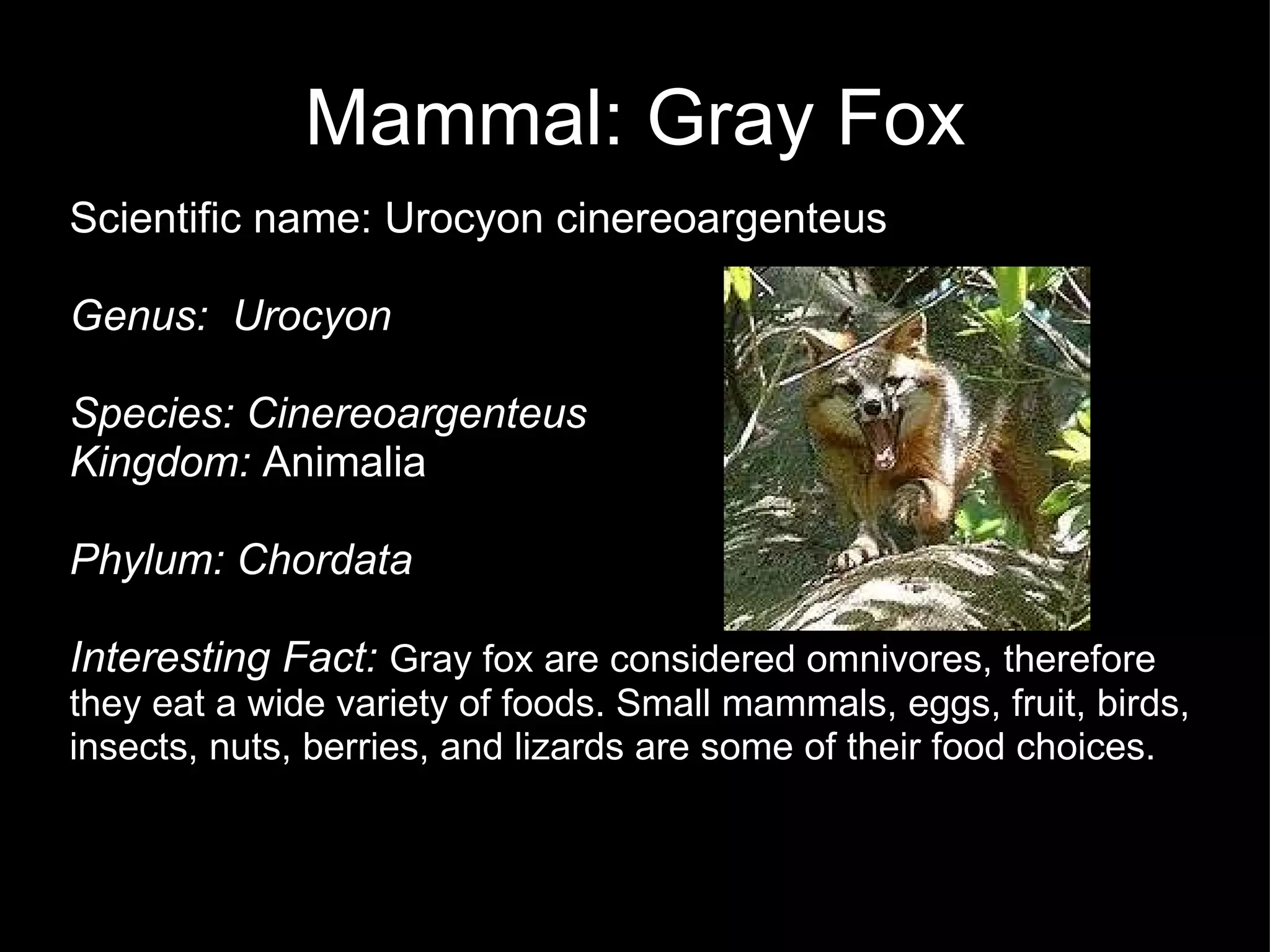 Mammal: Gray Fox

Scientific name: Urocyon cinereoargenteus

Genus: Urocyon

Species: Cinereoargenteus
Kingdom: Animalia

Phylum: Chordata

Interesting Fact: Gray fox are considered omnivores, therefore they eat a wide variety of foods. Small mammals, eggs, fruit, birds, insects, nuts, berries, and lizards are some of their food choices.